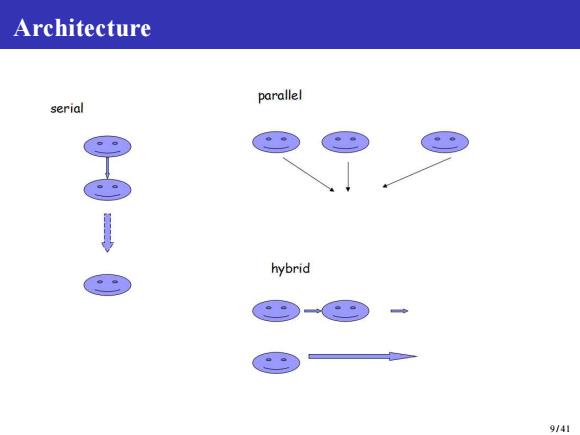 Architecture

serial

parallel

hybrid

9/41